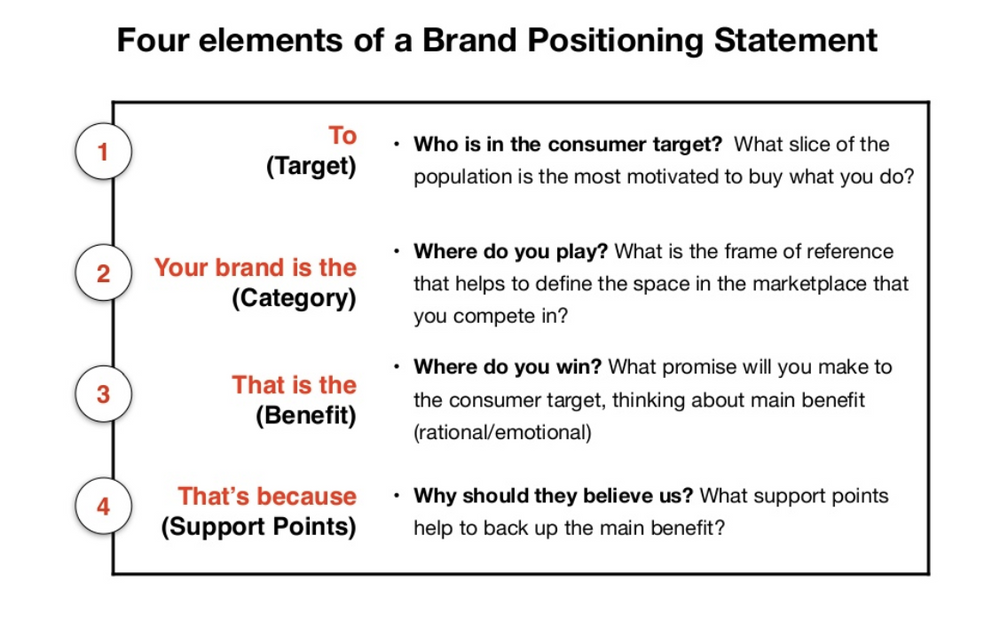 Four elements of a Brand Positioning Statement

1

To
(Target)

• Who is in the consumer target? What slice of the population is the most motivated to buy what you do?

2

Your brand is the
(Category)

• Where do you play? What is the frame of reference that helps to define the space in the marketplace that you compete in?

3

That is the
(Benefit)

• Where do you win? What promise will you make to the consumer target, thinking about main benefit (rational/emotional)

4

That's because
(Support Points)

• Why should they believe us? What support points help to back up the main benefit?